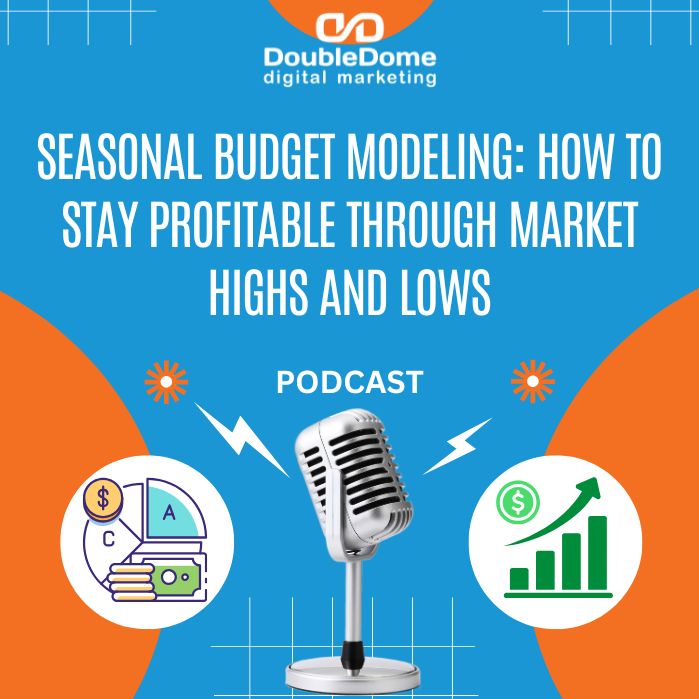 DoubleDome
digital marketing

SEASONAL BUDGET MODELING: HOW TO STAY PROFITABLE THROUGH MARKET HIGHS AND LOWS

PODCAST

$
A
C
$